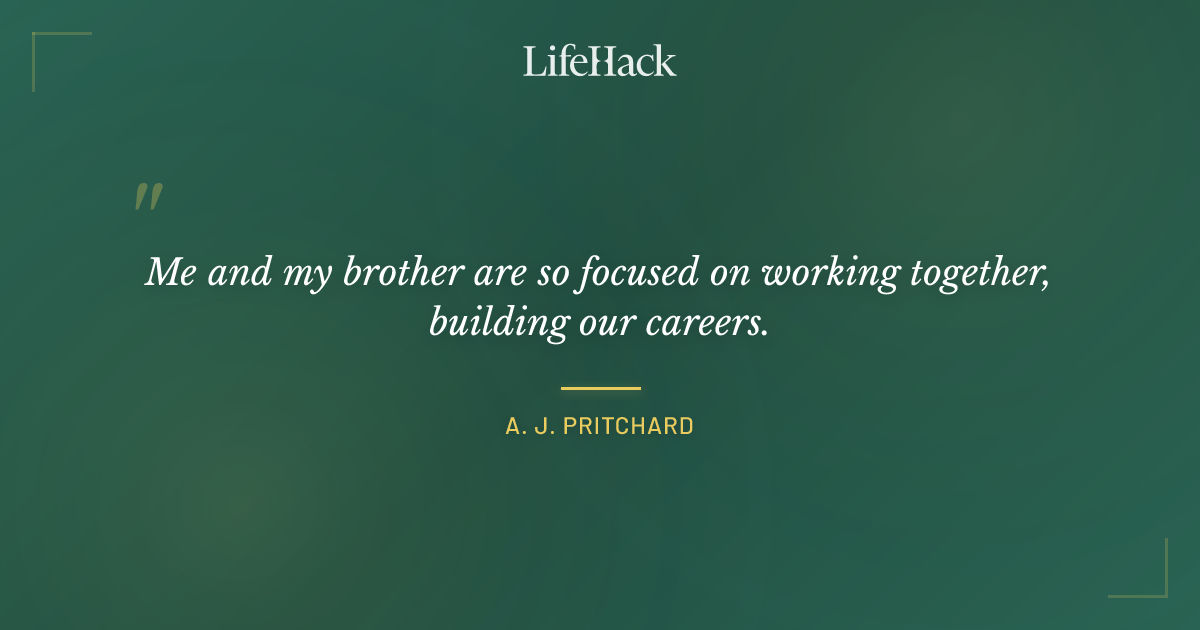 LifeHack

"

Me and my brother are so focused on working together, building our careers.

A. J. PRITCHARD